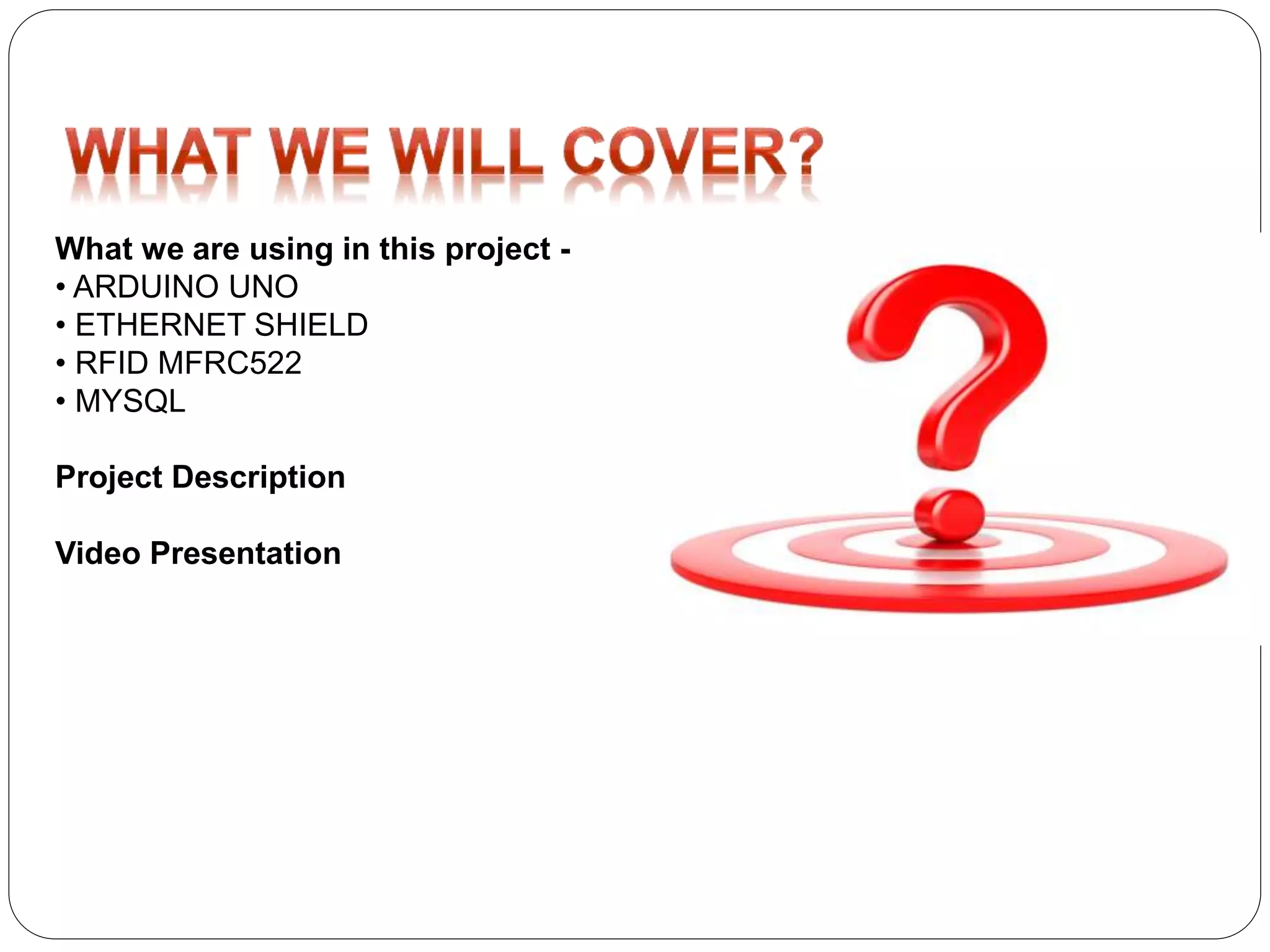 WHAT WE WILL COVER?

What we are using in this project -
• ARDUINO UNO
• ETHERNET SHIELD
• RFID MFRC522
• MYSQL

Project Description

Video Presentation